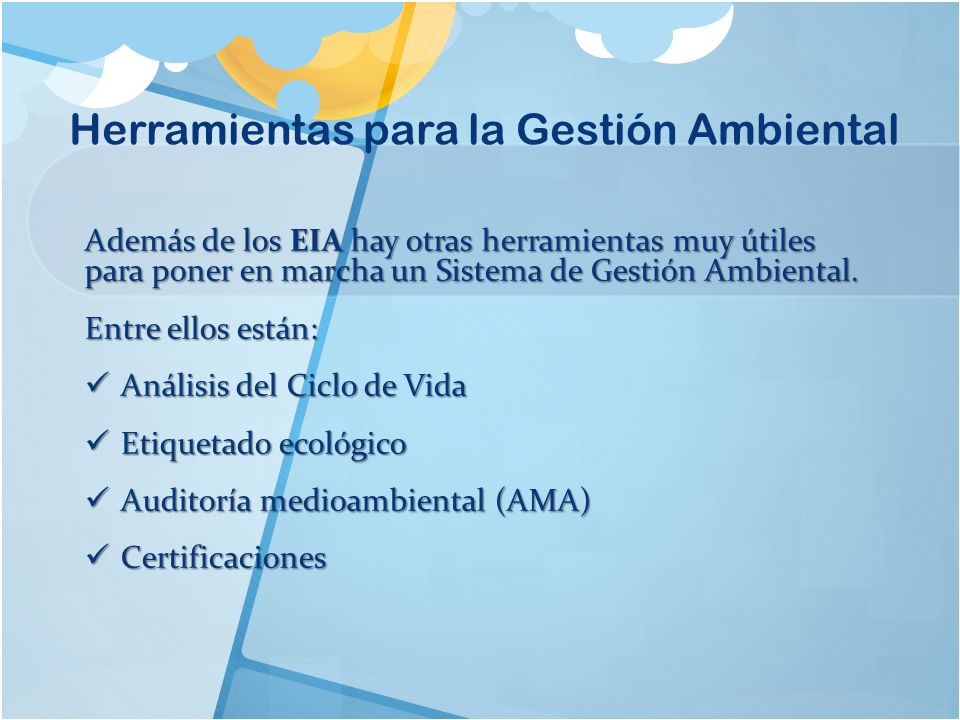 Herramientas para la Gestión Ambiental

Además de los EIA hay otras herramientas muy útiles para poner en marcha un Sistema de Gestión Ambiental.

Entre ellos están:

✓ Análisis del Ciclo de Vida

✓ Etiquetado ecológico

✓ Auditoría medioambiental (AMA)

✓ Certificaciones